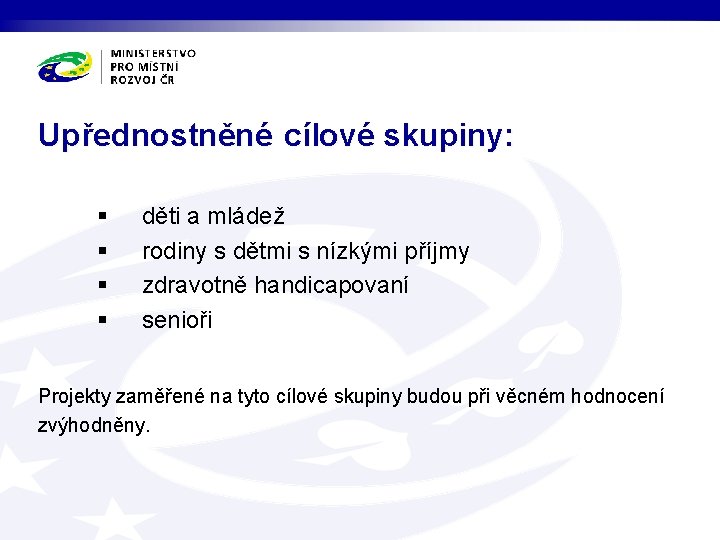 MINISTERSTVO
PRO MÍSTNÍ
ROZVOJ ČR

Upřednostněné cílové skupiny:

▪ děti a mládež
▪ rodiny s dětmi s nízkými příjmy
▪ zdravotně handicapovaní
▪ senioři

Projekty zaměřené na tyto cílové skupiny budou při věcném hodnocení zvýhodněny.